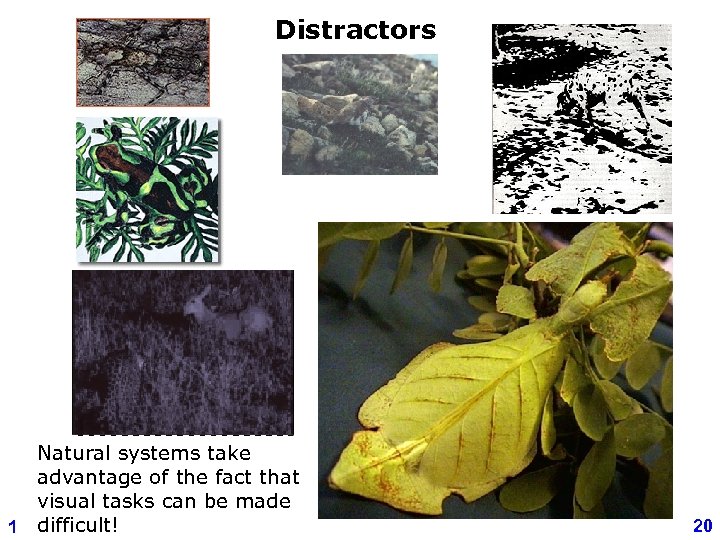 Distractors

Natural systems take advantage of the fact that visual tasks can be made difficult!

1

20